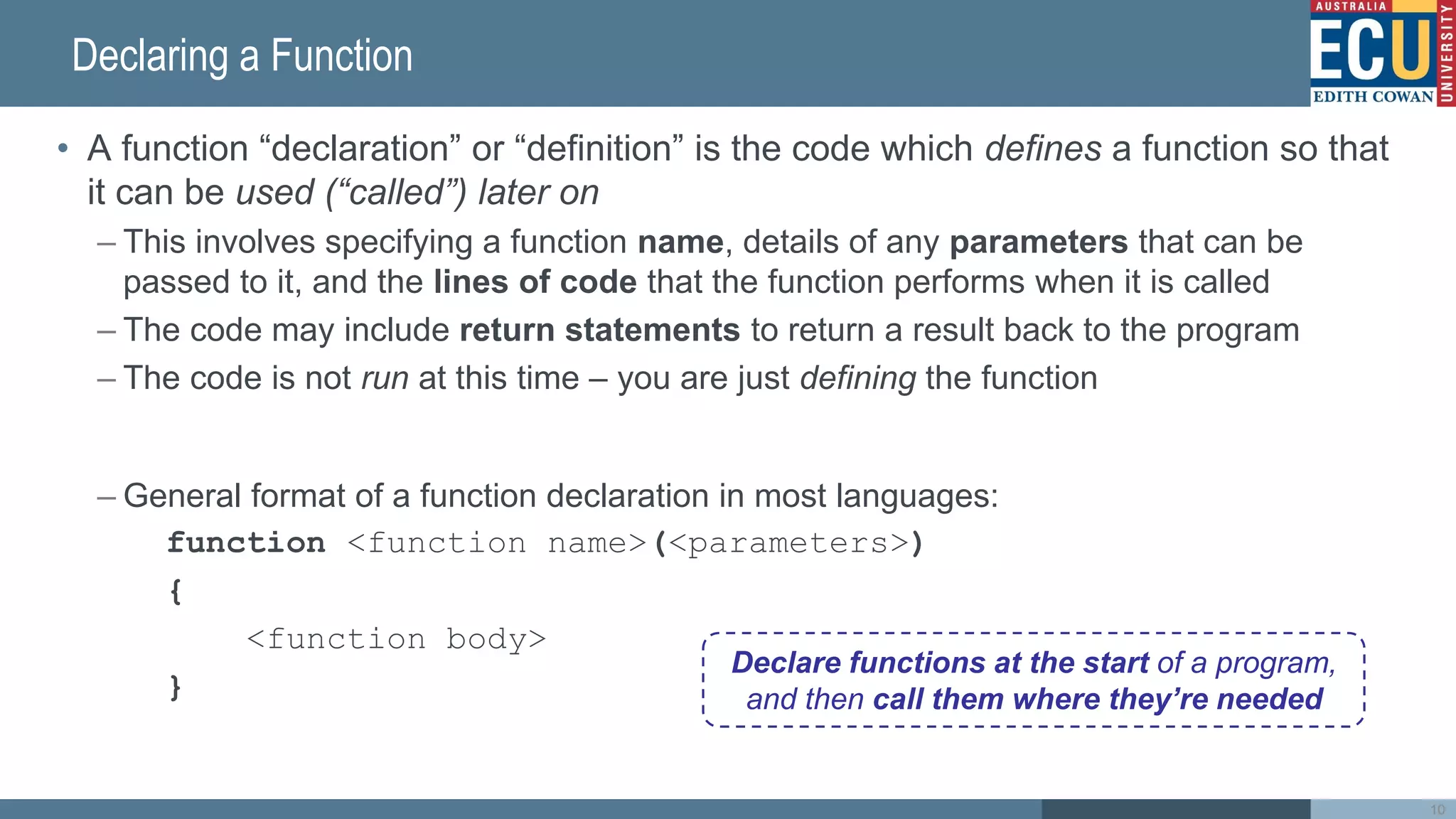 Declaring a Function

AUSTRALIA ECU EDITH COWAN UNIVERSITY

• A function “declaration” or “definition” is the code which defines a function so that it can be used (“called”) later on

– This involves specifying a function name, details of any parameters that can be passed to it, and the lines of code that the function performs when it is called

– The code may include return statements to return a result back to the program

– The code is not run at this time – you are just defining the function

– General format of a function declaration in most languages:

function <function name>(<parameters>)
{
    <function body>
}

Declare functions at the start of a program, and then call them where they’re needed

10